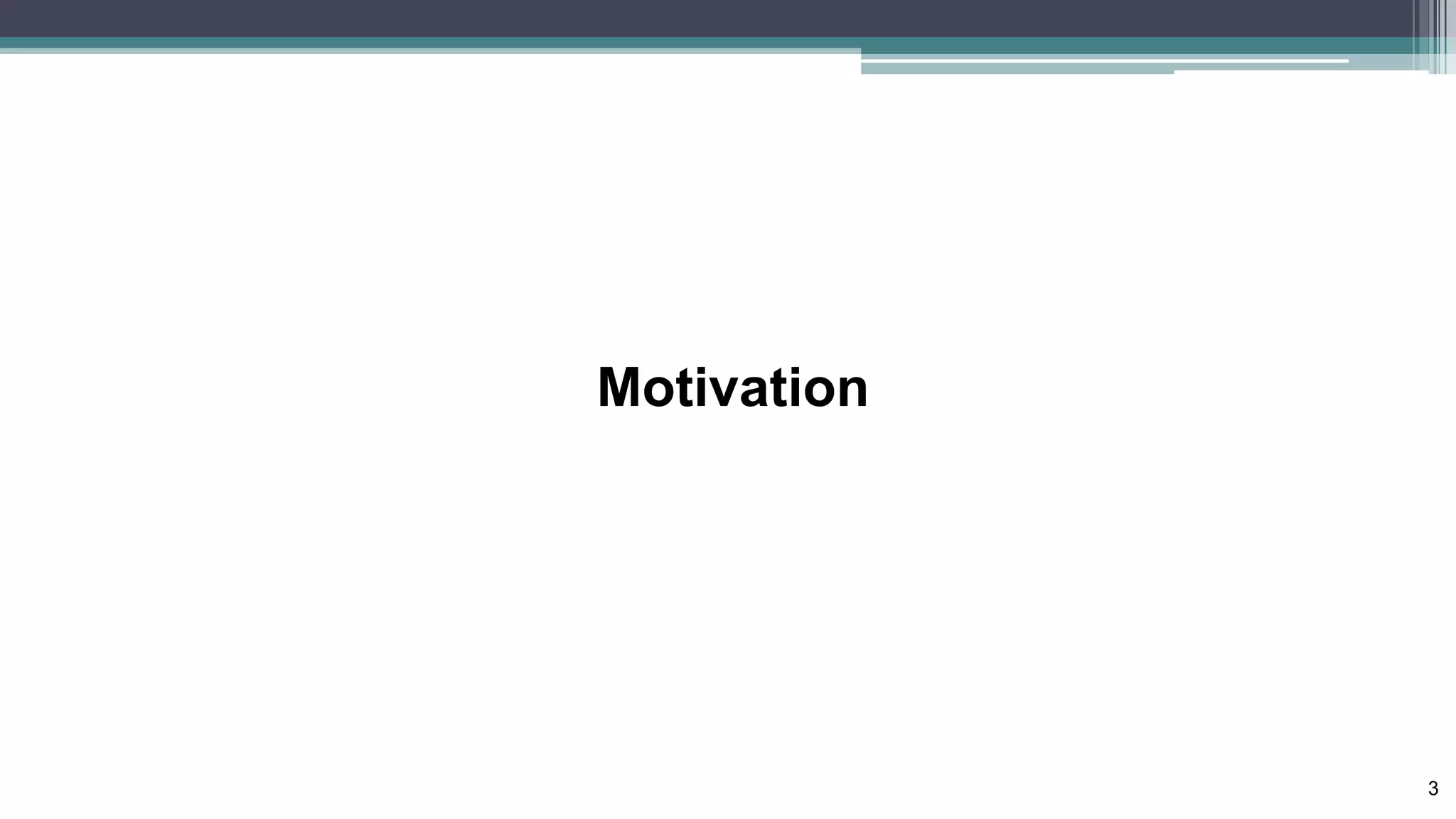 Motivation

3